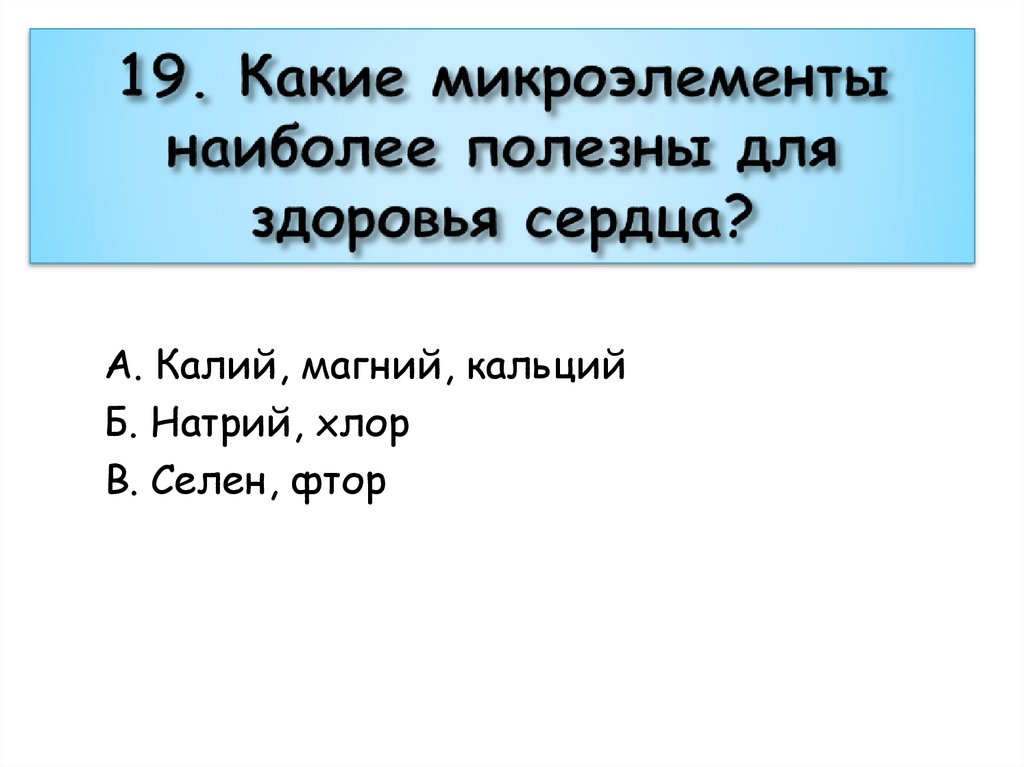 19. Какие микроэлементы наиболее полезны для здоровья сердца?

А. Калий, магний, кальций
Б. Натрий, хлор
В. Селен, фтор